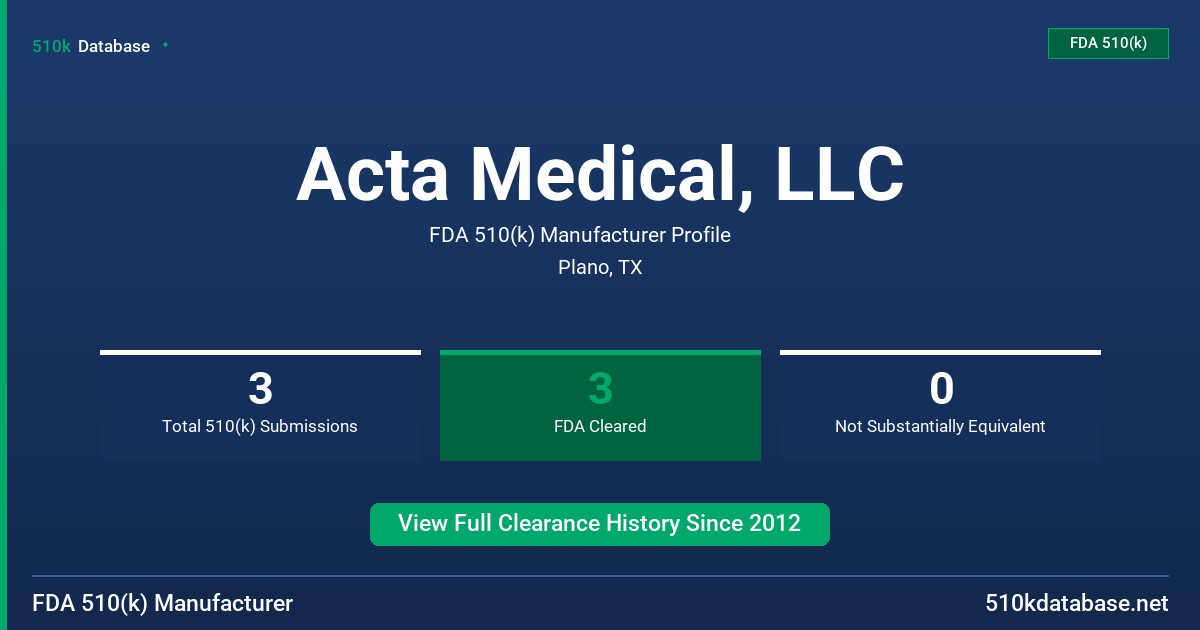 510k Database

FDA 510(k)

Acta Medical, LLC

FDA 510(k) Manufacturer Profile

Plano, TX

3
Total 510(k) Submissions

3
FDA Cleared

0
Not Substantially Equivalent

View Full Clearance History Since 2012

FDA 510(k) Manufacturer

510kdatabase.net